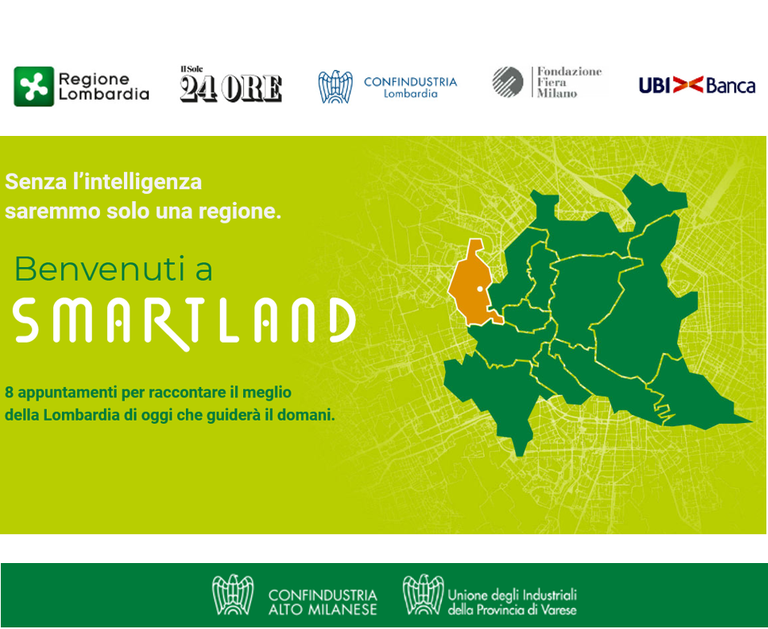 Regione Lombardia

Il Sole 24 ORE

CONFINDUSTRIA Lombardia

Fondazione Fiera Milano

UBI Banca

Senza l'intelligenza saremmo solo una regione.

Benvenuti a SMARTLAND

8 appuntamenti per raccontare il meglio della Lombardia di oggi che guiderà il domani.

CONFINDUSTRIA ALTO MILANESE

Unione degli Industriali della Provincia di Varese